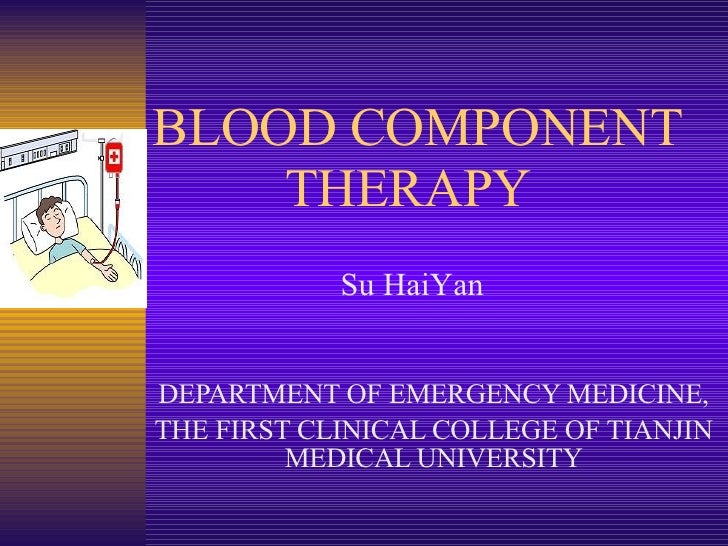 BLOOD COMPONENT THERAPY

Su HaiYan

DEPARTMENT OF EMERGENCY MEDICINE,
THE FIRST CLINICAL COLLEGE OF TIANJIN MEDICAL UNIVERSITY